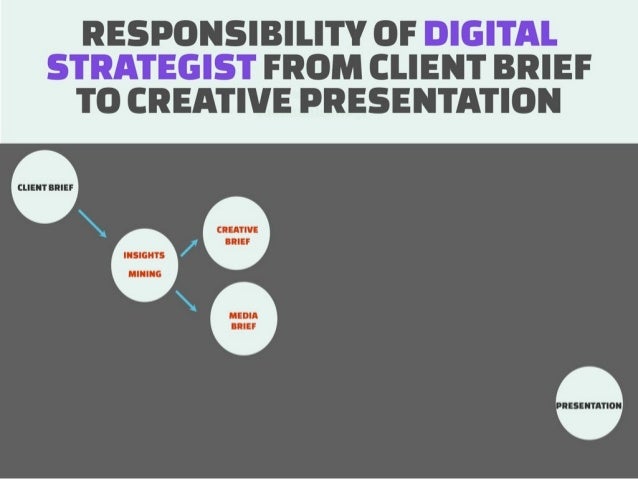 RESPONSIBILITY OF DIGITAL STRATEGIST FROM CLIENT BRIEF TO CREATIVE PRESENTATION

CLIENT BRIEF

INSIGHTS MINING

CREATIVE BRIEF

MEDIA BRIEF

PRESENTATION